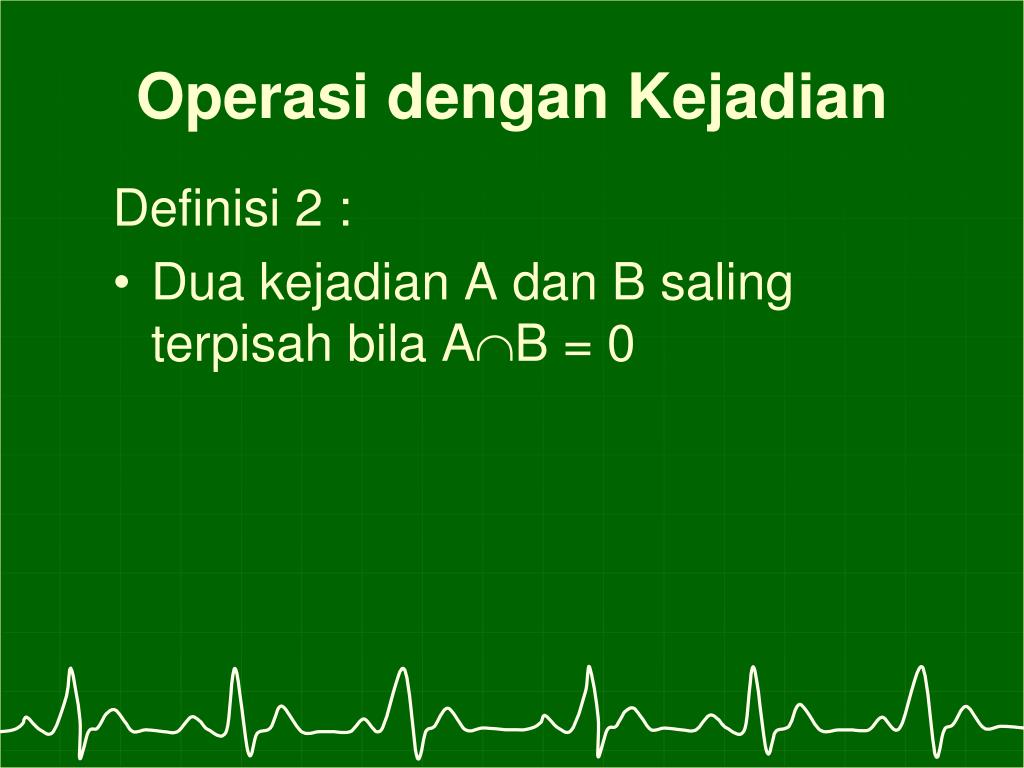 Operasi dengan Kejadian

Definisi 2 :

• Dua kejadian A dan B saling terpisah bila $A \cap B = 0$